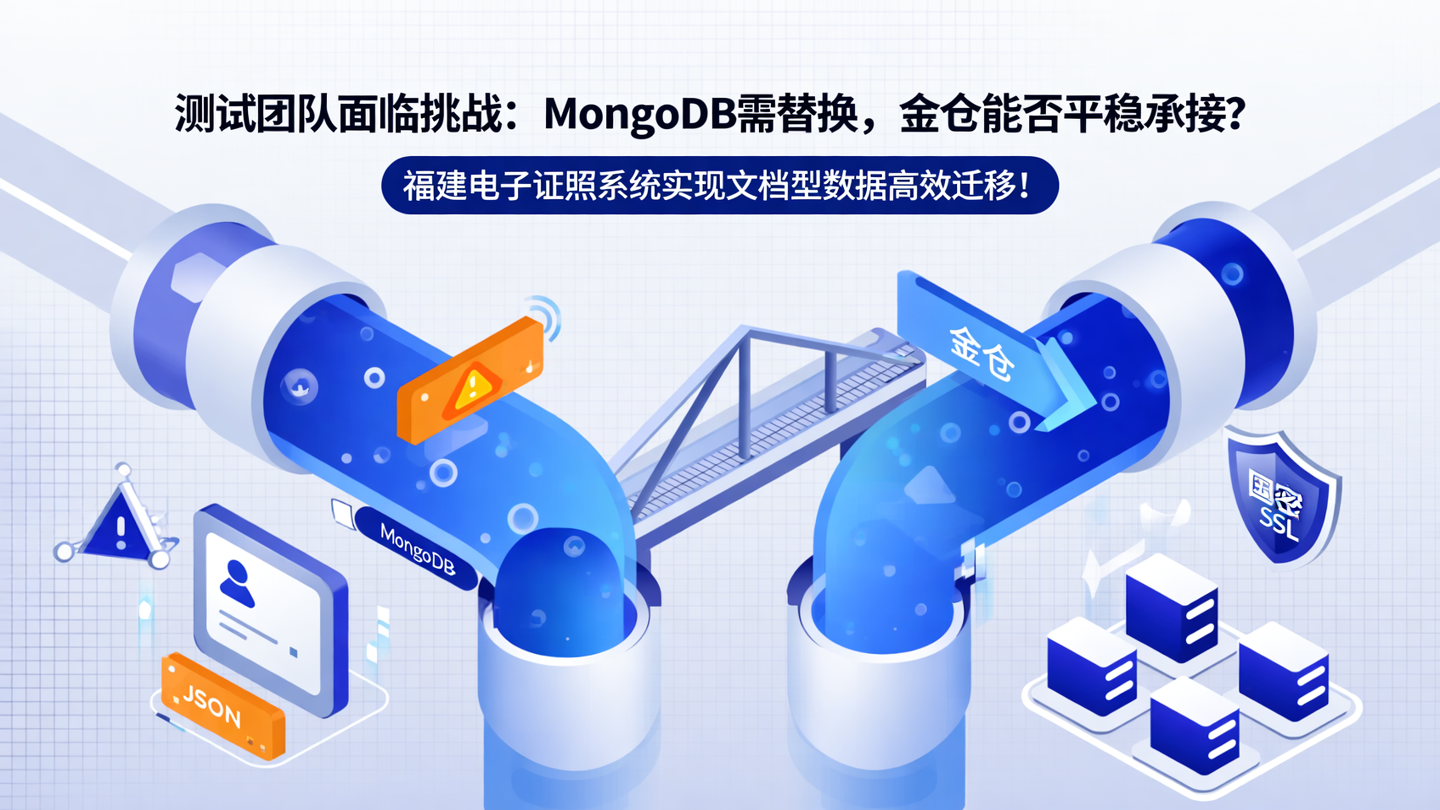 测试团队面临挑战：MongoDB需替换，金仓能否平稳承接？

福建电子证照系统实现文档型数据高效迁移！

金仓

MongoDB

国密
SSL

JSON